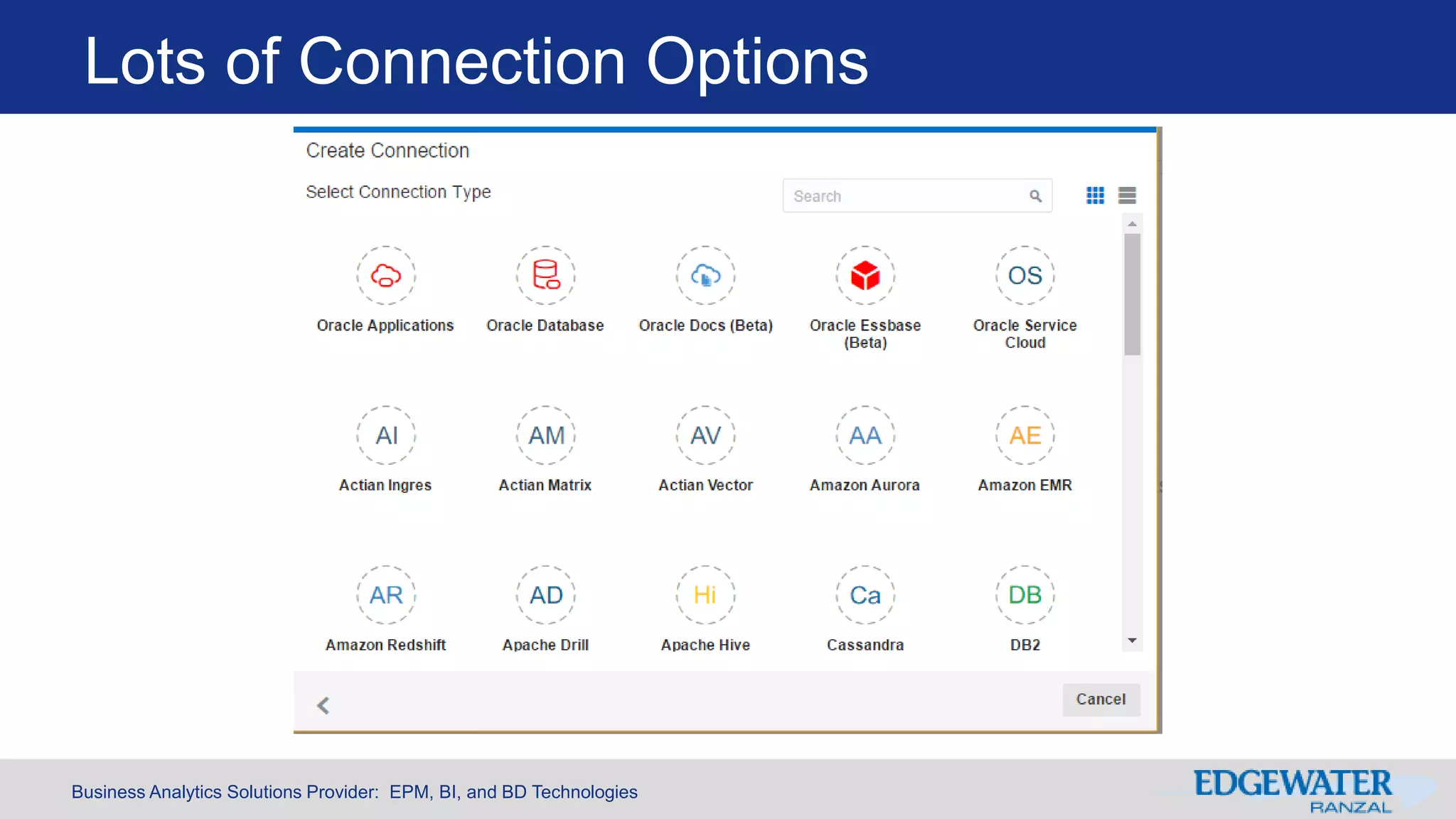 Lots of Connection Options

Create Connection

Select Connection Type

Search

Oracle Applications

Oracle Database

Oracle Docs (Beta)

Oracle Essbase (Beta)

OS
Oracle Service Cloud

AI
Actian Ingres

AM
Actian Matrix

AV
Actian Vector

AA
Amazon Aurora

AE
Amazon EMR

AR
Amazon Redshift

AD
Apache Drill

Hi
Apache Hive

Ca
Cassandra

DB
DB2

Cancel

Business Analytics Solutions Provider: EPM, BI, and BD Technologies

EDGEWATER
RANZAL